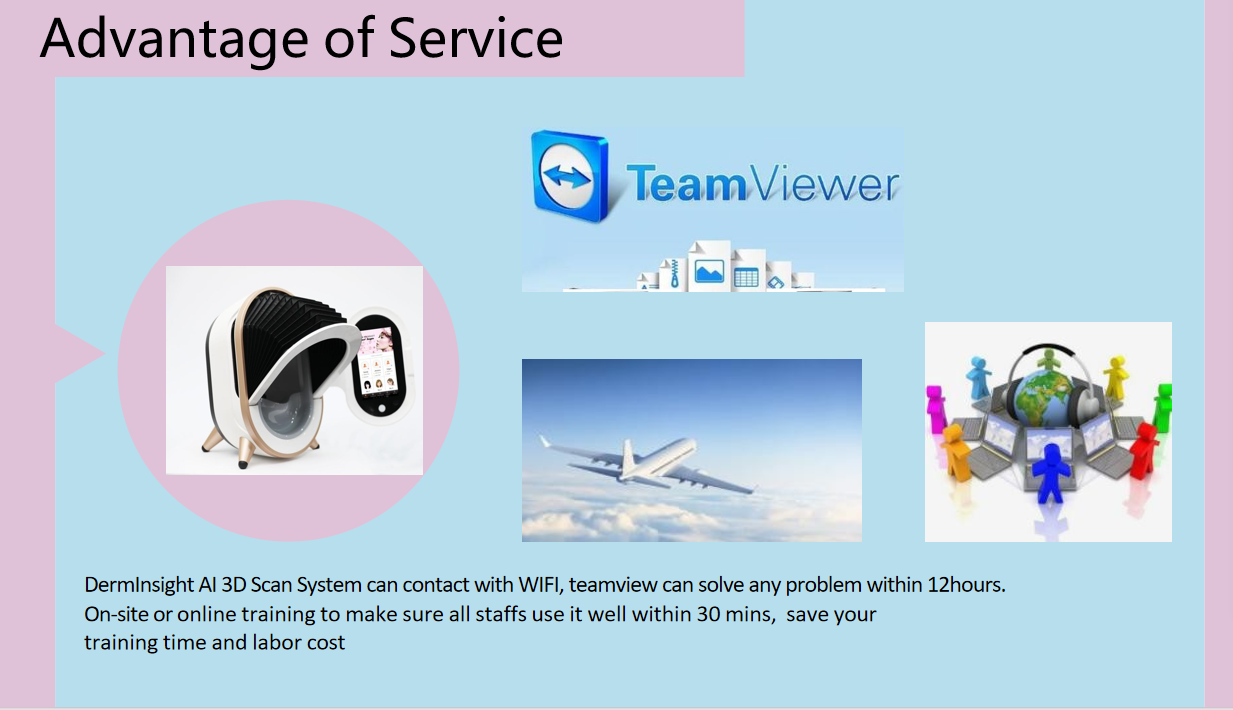 Advantage of Service

TeamViewer

DermInsight AI 3D Scan System can contact with WIFI, teamview can solve any problem within 12hours.
On-site or online training to make sure all staffs use it well within 30 mins, save your training time and labor cost